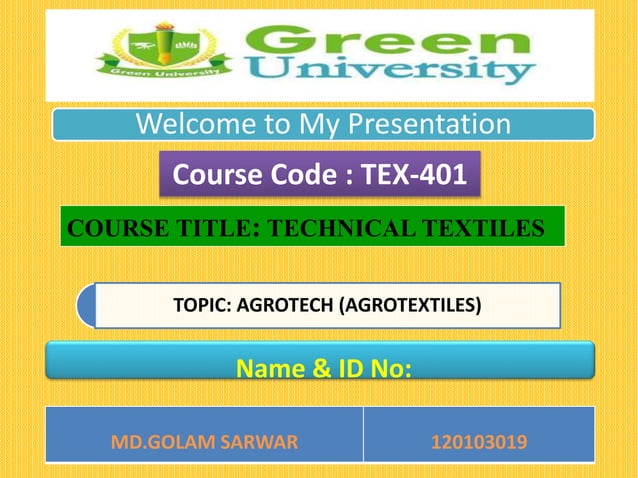 Green University

Green University

Welcome to My Presentation

Course Code : TEX-401

COURSE TITLE: TECHNICAL TEXTILES

TOPIC: AGROTECH (AGROTEXTILES)

Name & ID No:

| MD.GOLAM SARWAR | 120103019 |
|---|---|